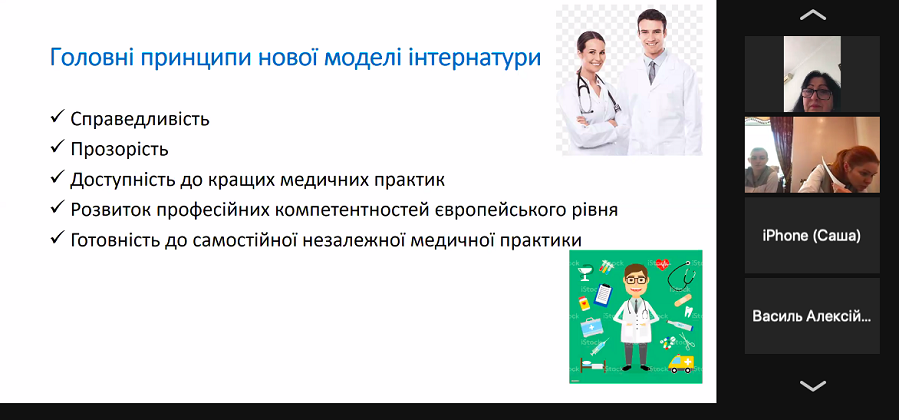 Головні принципи нової моделі інтернатури

✓ Справедливість
✓ Прозорість
✓ Доступність до кращих медичних практик
✓ Розвиток професійних компетентностей європейського рівня
✓ Готовність до самостійної незалежної медичної практики

iStock

iPhone (Саша)

Василь Алексій...